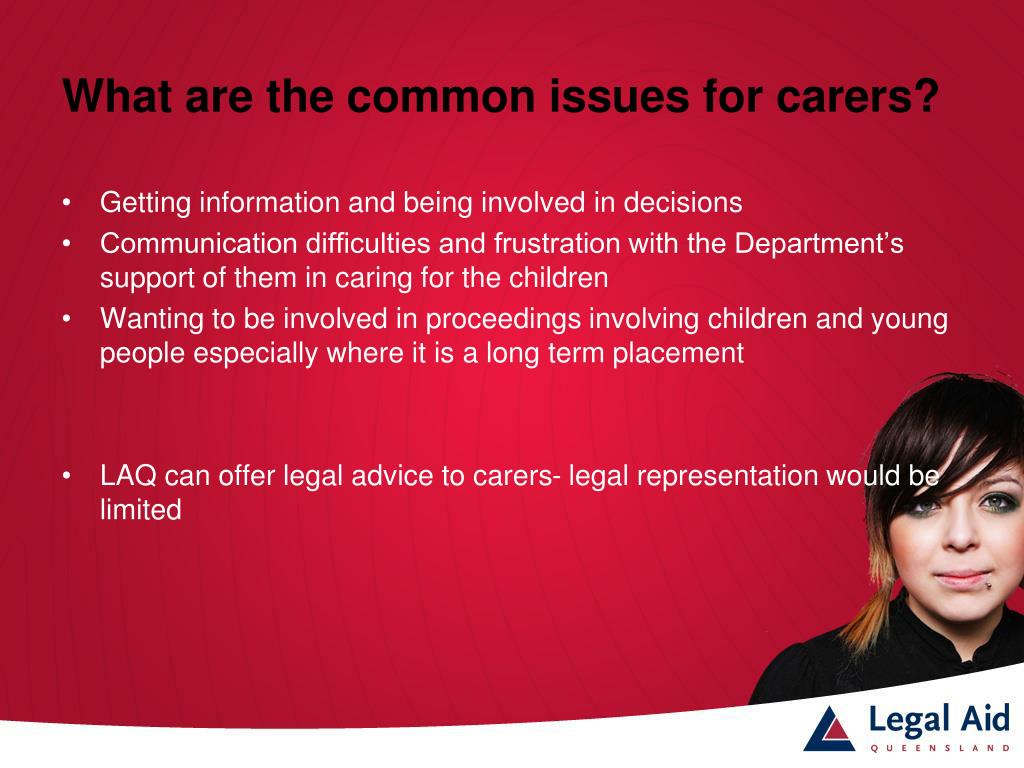 What are the common issues for carers?

• Getting information and being involved in decisions
• Communication difficulties and frustration with the Department’s support of them in caring for the children
• Wanting to be involved in proceedings involving children and young people especially where it is a long term placement

• LAQ can offer legal advice to carers- legal representation would be limited

Legal Aid
QUEENSLAND